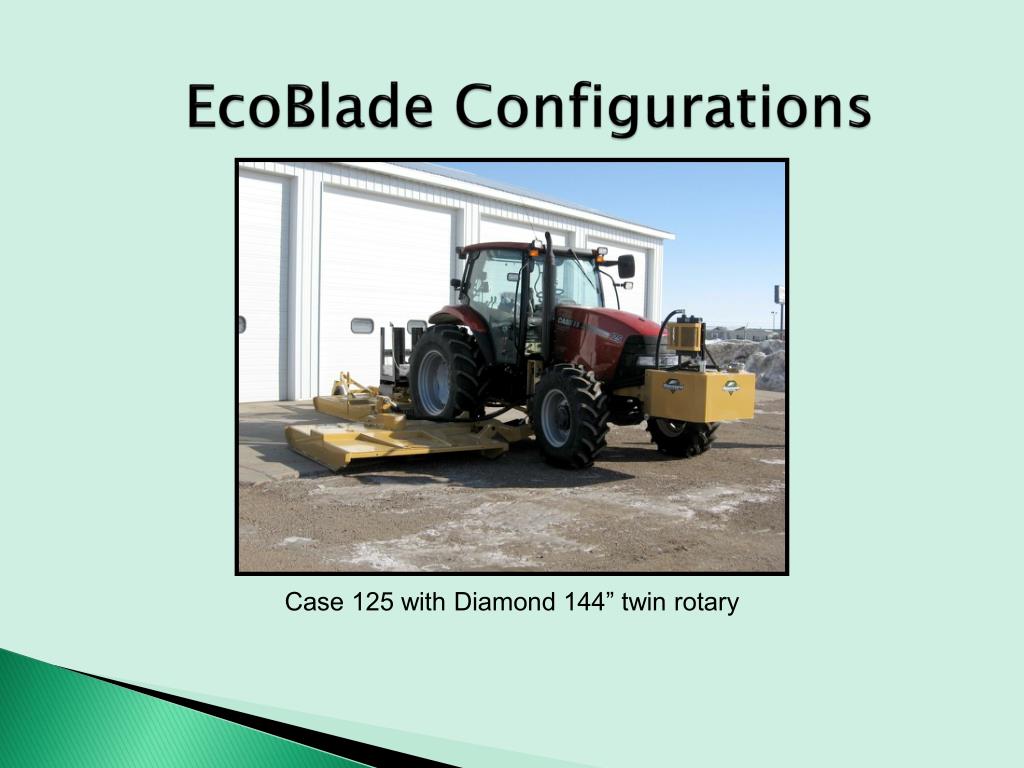 EcoBlade Configurations

Case 125 with Diamond 144” twin rotary